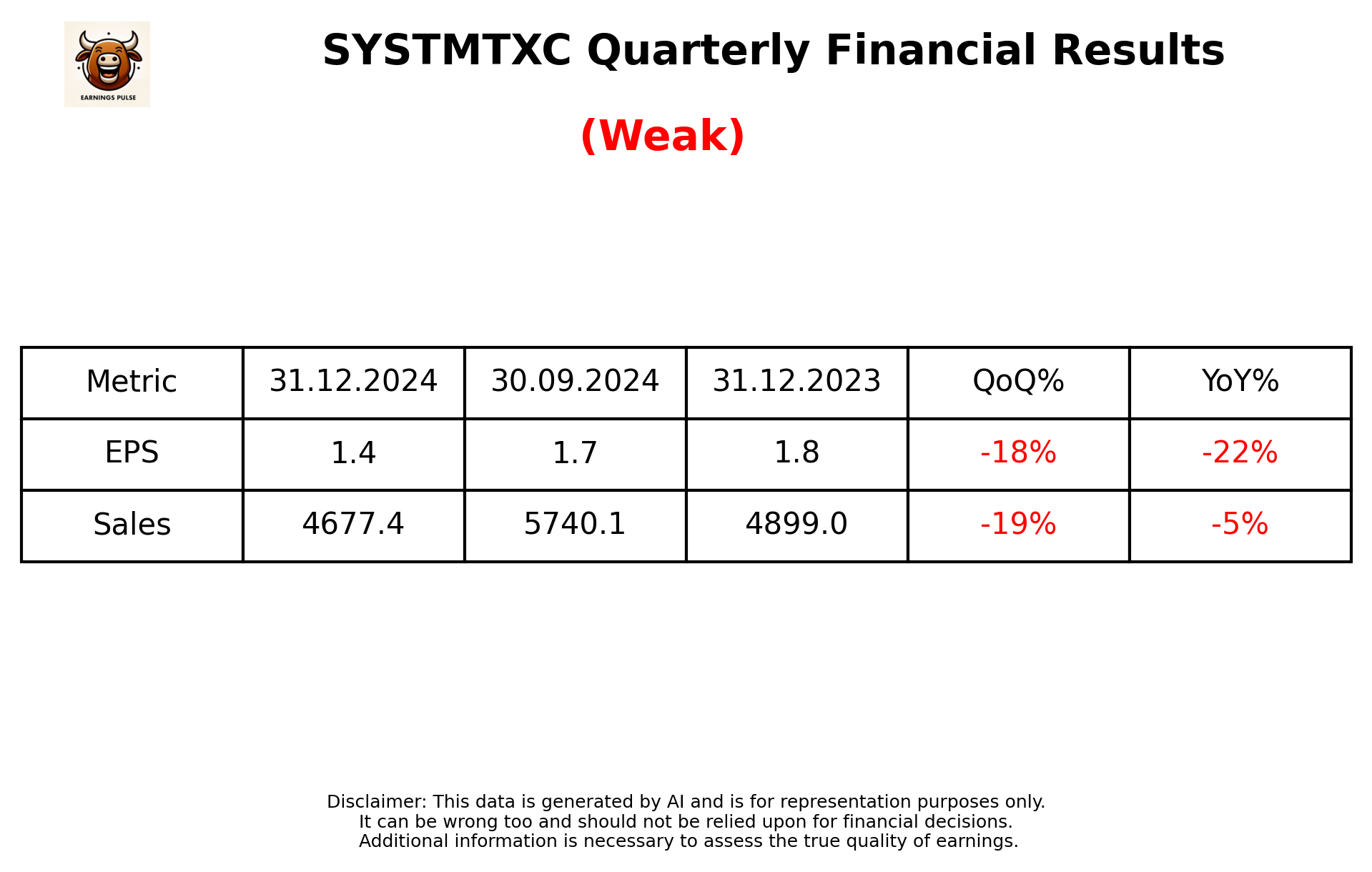 EARNINGS PULSE

SYSTMTXC Quarterly Financial Results

(Weak)

| Metric | 31.12.2024 | 30.09.2024 | 31.12.2023 | QoQ% | YoY% |
|---|---|---|---|---|---|
| EPS | 1.4 | 1.7 | 1.8 | -18% | -22% |
| Sales | 4677.4 | 5740.1 | 4899.0 | -19% | -5% |

Disclaimer: This data is generated by AI and is for representation purposes only.
It can be wrong too and should not be relied upon for financial decisions.
Additional information is necessary to assess the true quality of earnings.